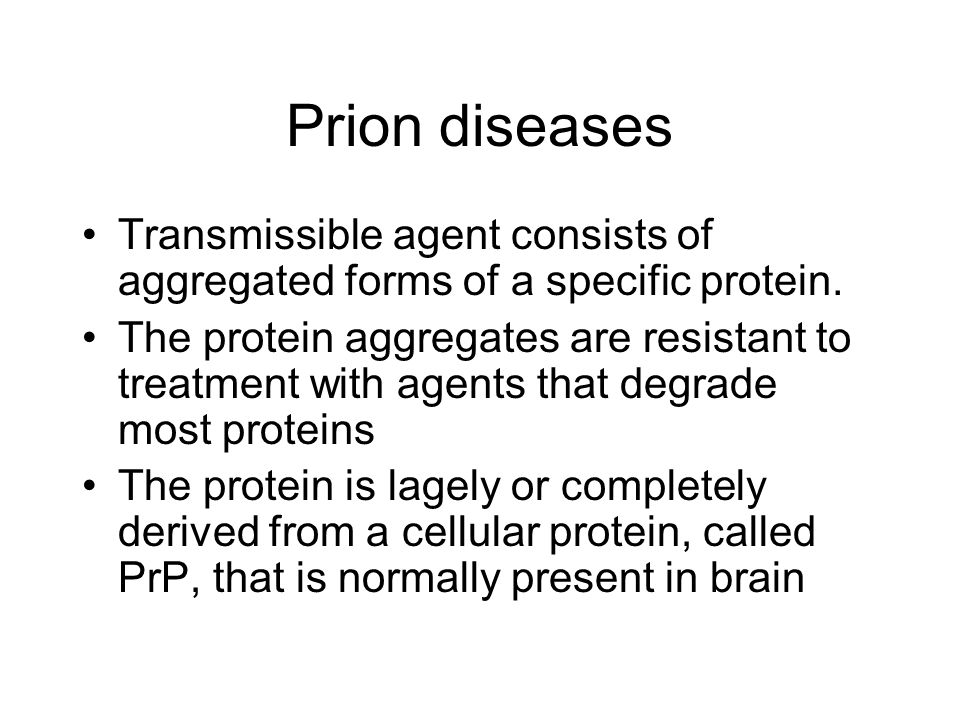 Prion diseases

• Transmissible agent consists of aggregated forms of a specific protein.
• The protein aggregates are resistant to treatment with agents that degrade most proteins
• The protein is lagely or completely derived from a cellular protein, called PrP, that is normally present in brain